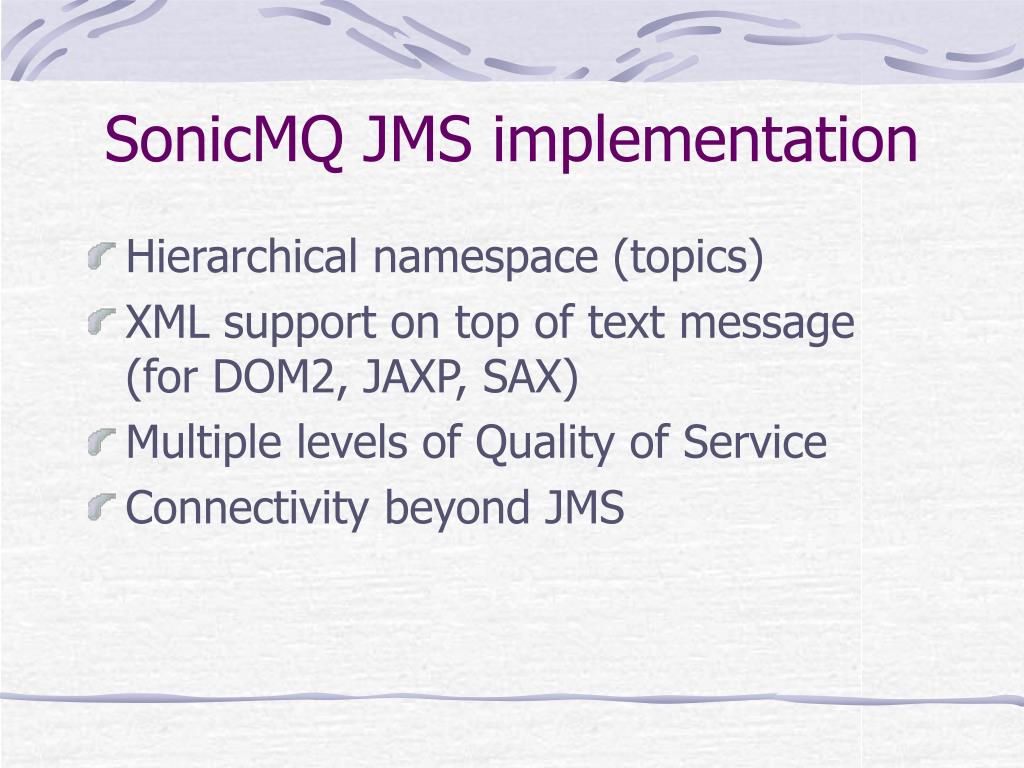 SonicMQ JMS implementation

Hierarchical namespace (topics)

XML support on top of text message (for DOM2, JAXP, SAX)

Multiple levels of Quality of Service

Connectivity beyond JMS